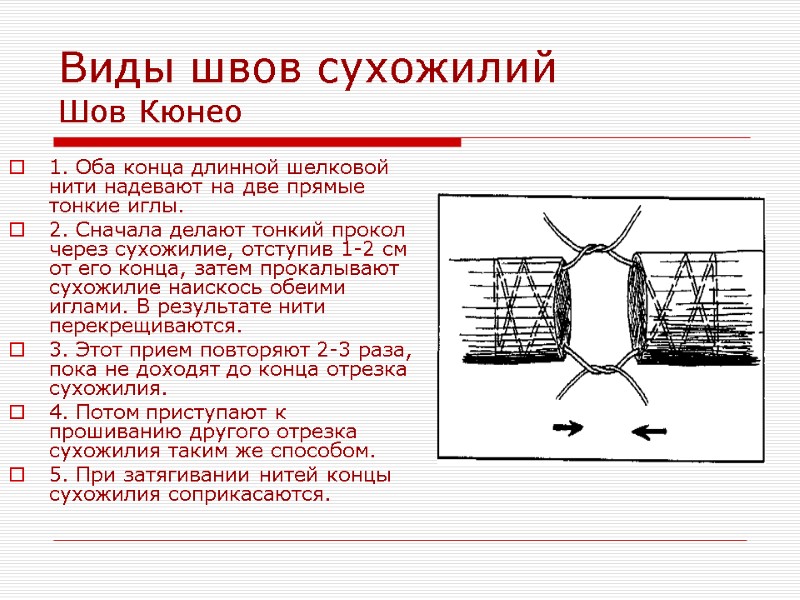 Виды швов сухожилий
Шов Кюнео

1. Оба конца длинной шелковой нити надевают на две прямые тонкие иглы.

2. Сначала делают тонкий прокол через сухожилие, отступив 1-2 см от его конца, затем прокалывают сухожилие наискось обеими иглами. В результате нити перекрещиваются.

3. Этот прием повторяют 2-3 раза, пока не доходят до конца отрезка сухожилия.

4. Потом приступают к прошиванию другого отрезка сухожилия таким же способом.

5. При затягивании нитей концы сухожилия соприкасаются.